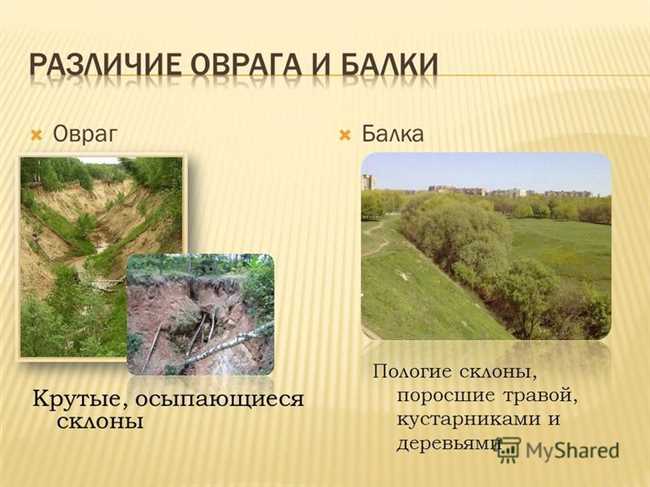 РАЗЛИЧИЕ ОВРАГА И БАЛКИ

Овраг

Крутые, осыпающиеся склоны

Балка

Пологие склоны, поросшие травой, кустарниками и деревьями

MyShared